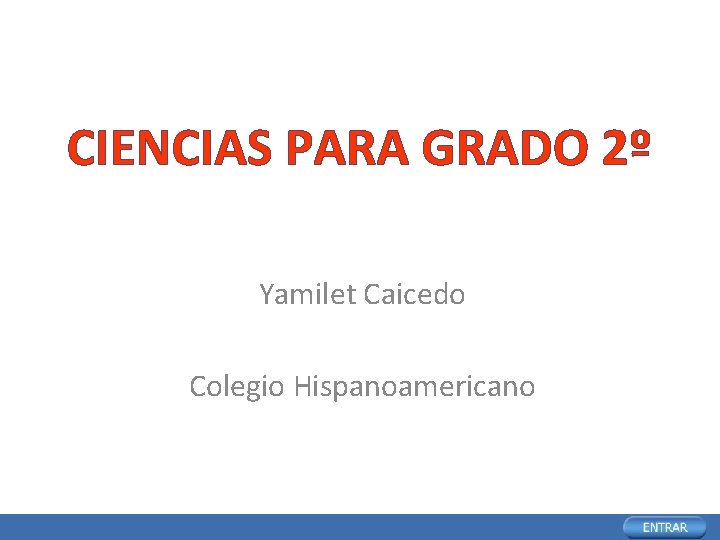 CIENCIAS PARA GRADO 2º

Yamilet Caicedo

Colegio Hispanoamericano

ENTRAR